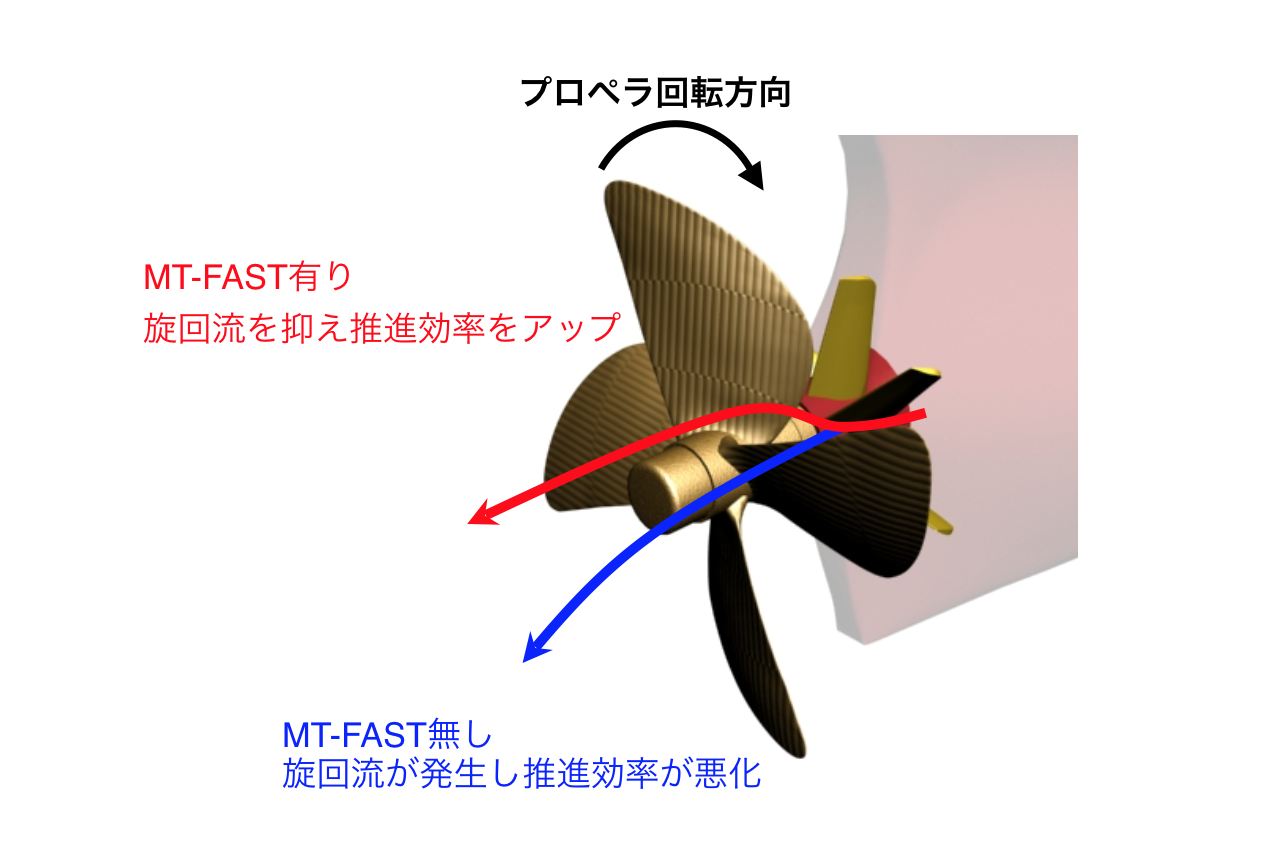 プロペラ回転方向

MT-FAST有り
旋回流を抑え推進効率をアップ

MT-FAST無し
旋回流が発生し推進効率が悪化